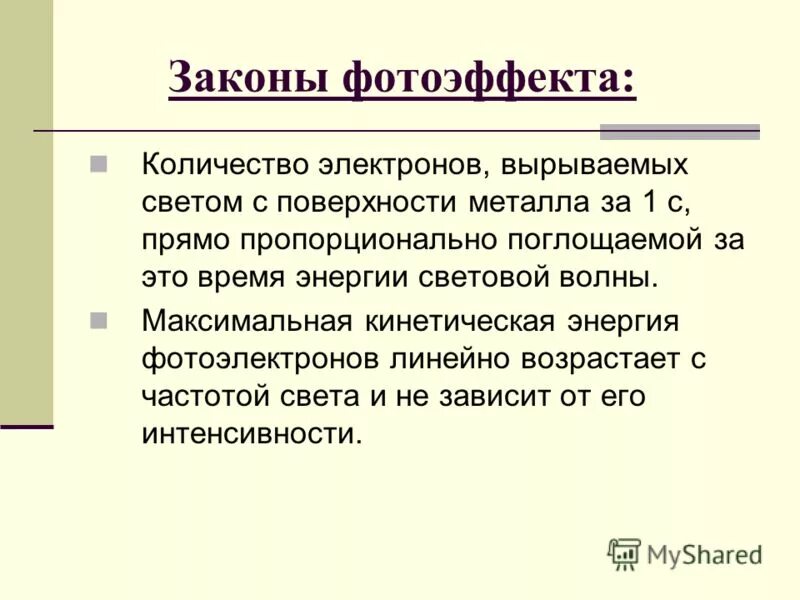 Законы фотоэффекта:

Количество электронов, вырываемых светом с поверхности металла за 1 с, прямо пропорционально поглощаемой за это время энергии световой волны.

Максимальная кинетическая энергия фотоэлектронов линейно возрастает с частотой света и не зависит от его интенсивности.

MyShared